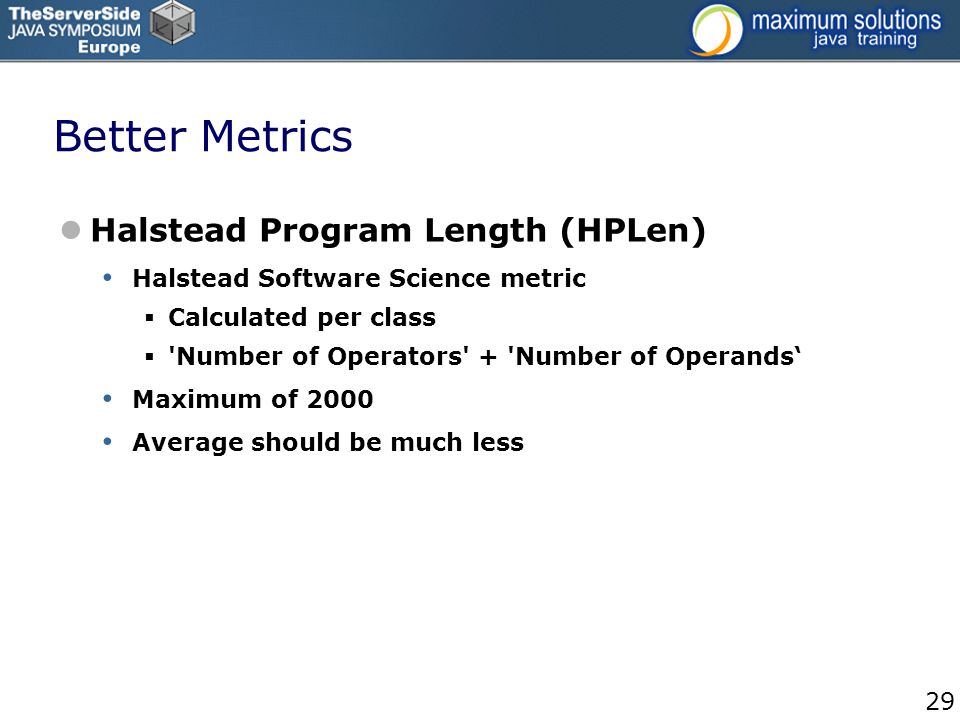 TheServerSide JAVA SYMPOSIUM Europe

maximum solutions java training

Better Metrics

Halstead Program Length (HPLen)

Halstead Software Science metric

Calculated per class

'Number of Operators' + 'Number of Operands‘

Maximum of 2000

Average should be much less

29